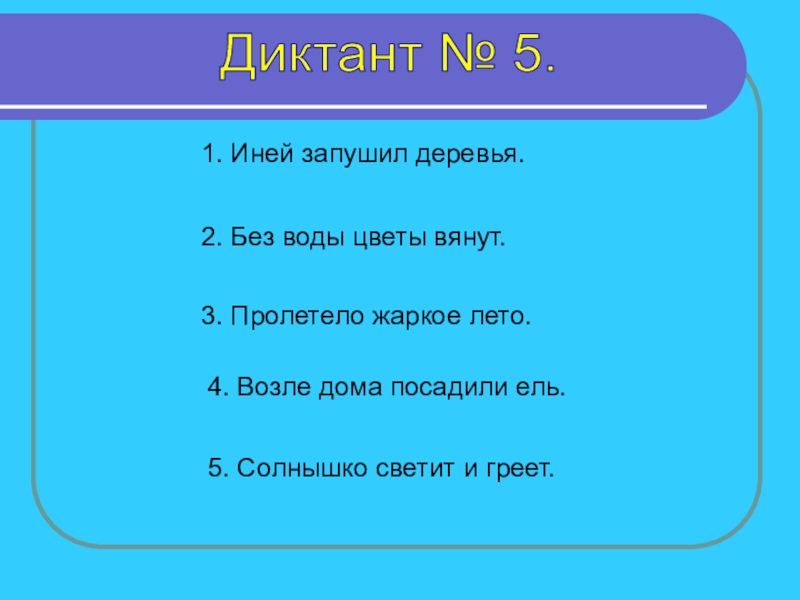 Диктант № 5.

1. Иней запушил деревья.

2. Без воды цветы вянут.

3. Пролетело жаркое лето.

4. Возле дома посадили ель.

5. Солнышко светит и греет.